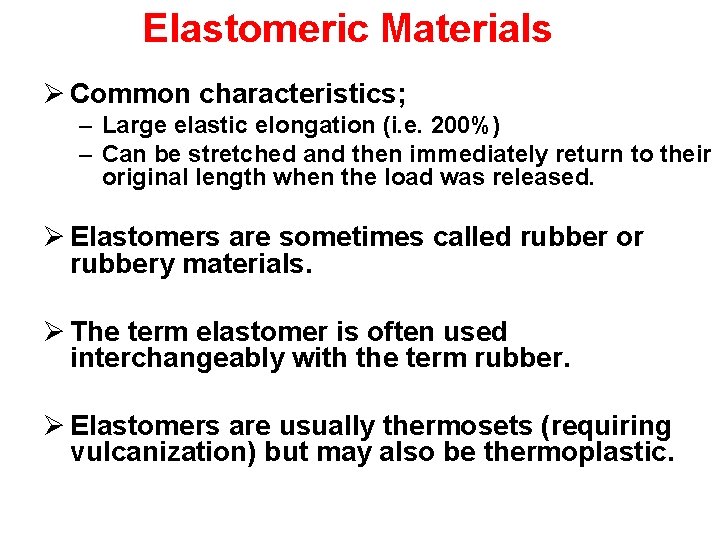 Elastomeric Materials

➢ Common characteristics;
– Large elastic elongation (i.e. 200%)
– Can be stretched and then immediately return to their original length when the load was released.

➢ Elastomers are sometimes called rubber or rubbery materials.

➢ The term elastomer is often used interchangeably with the term rubber.

➢ Elastomers are usually thermosets (requiring vulcanization) but may also be thermoplastic.